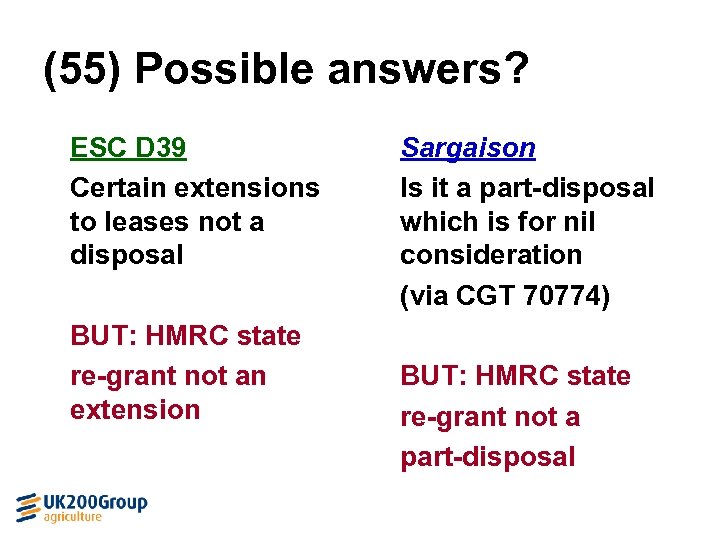 (55) Possible answers?

ESC D39

Certain extensions to leases not a disposal

BUT: HMRC state re-grant not an extension

Sargaison

Is it a part-disposal which is for nil consideration

(via CGT 70774)

BUT: HMRC state re-grant not a part-disposal

UK200Group
agriculture